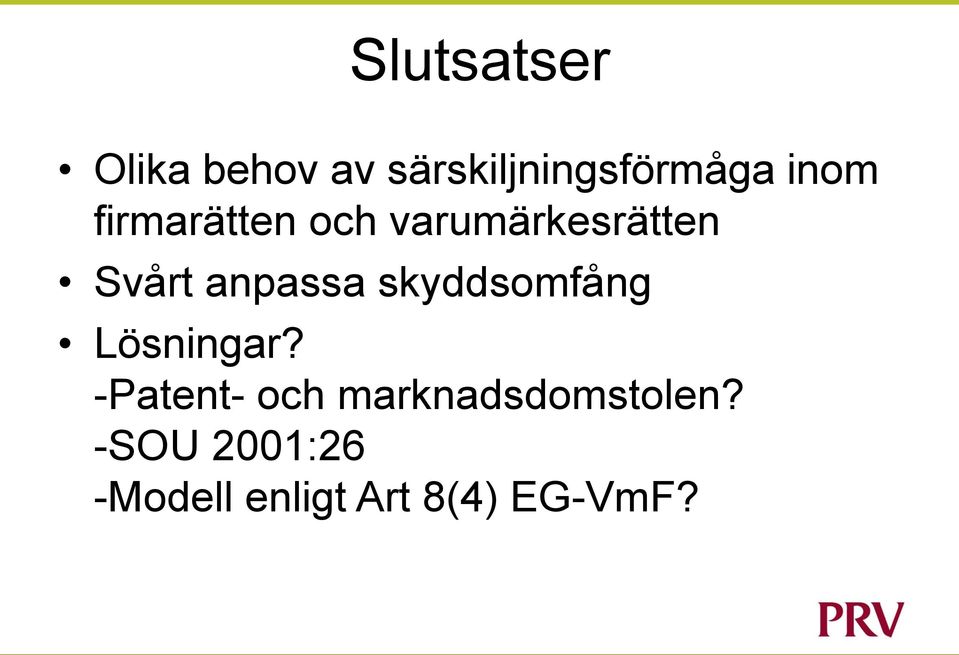 Slutsatser

• Olika behov av särskiljningsförmåga inom firmarätten och varumärkesrätten

• Svårt anpassa skyddsomfång

• Lösningar?
-Patent- och marknadsdomstolen?
-SOU 2001:26
-Modell enligt Art 8(4) EG-VmF?

PRV